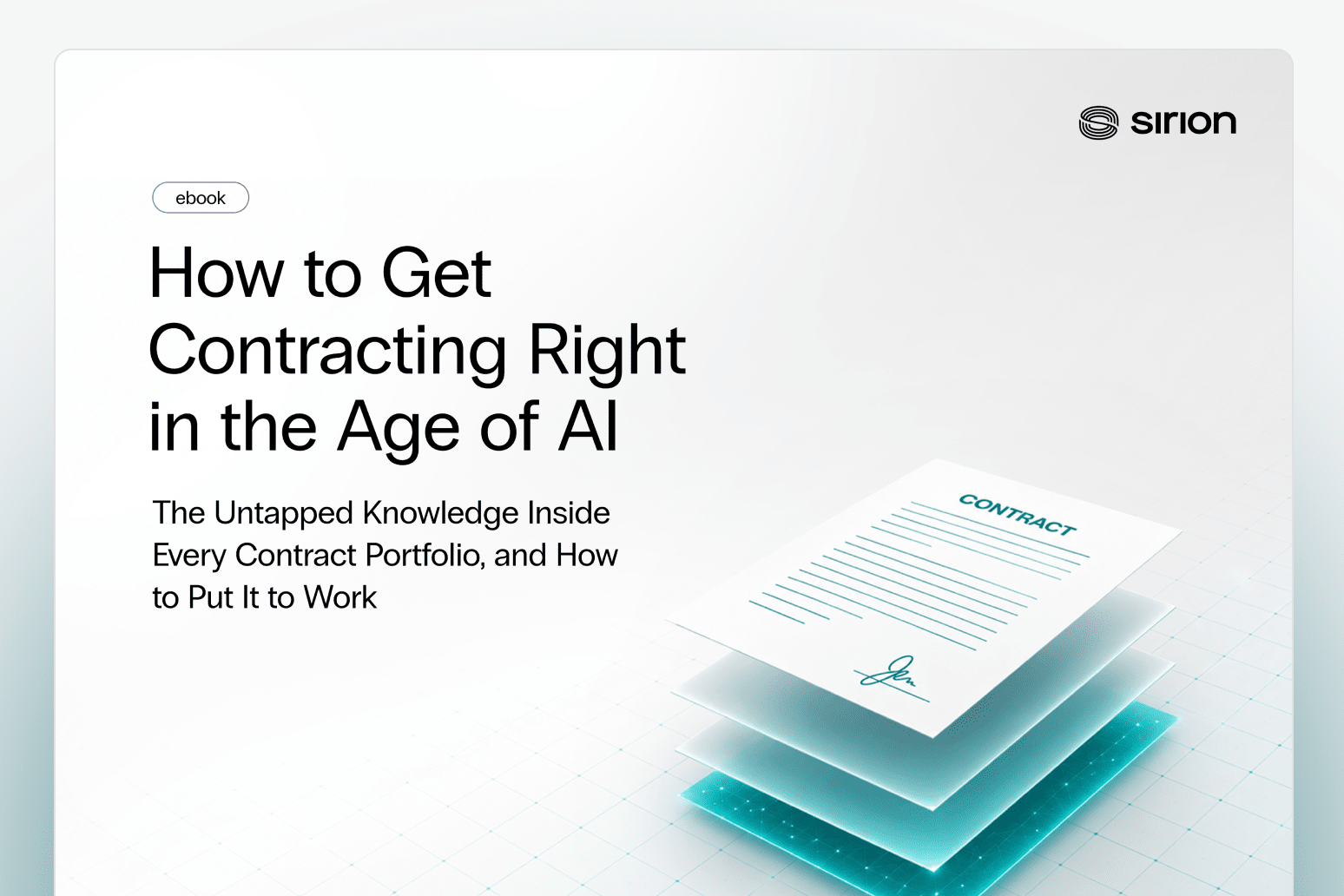 sirion

ebook

How to Get Contracting Right in the Age of AI

The Untapped Knowledge Inside Every Contract Portfolio, and How to Put It to Work

CONTRACT